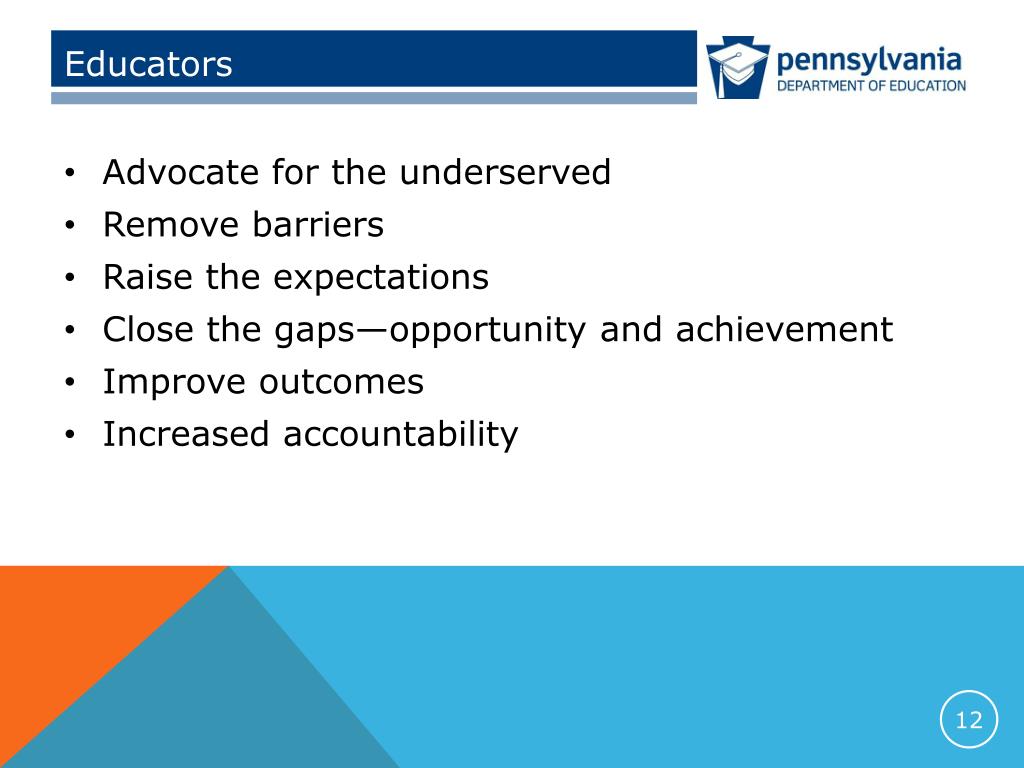 Educators

pennsylvania
DEPARTMENT OF EDUCATION

• Advocate for the underserved
• Remove barriers
• Raise the expectations
• Close the gaps—opportunity and achievement
• Improve outcomes
• Increased accountability

12